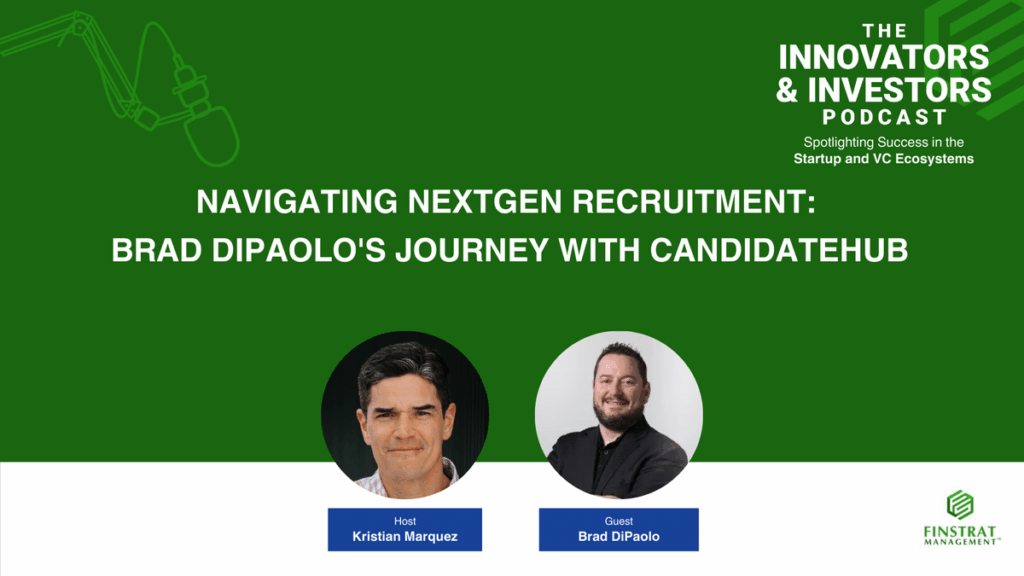 THE
INNOVATORS
& INVESTORS
PODCAST
Spotlighting Success in the
Startup and VC Ecosystems

NAVIGATING NEXTGEN RECRUITMENT:
BRAD DIPAOLO'S JOURNEY WITH CANDIDATEHUB

Host
Kristian Marquez

Guest
Brad DiPaolo

FINSTRAT
MANAGEMENT™